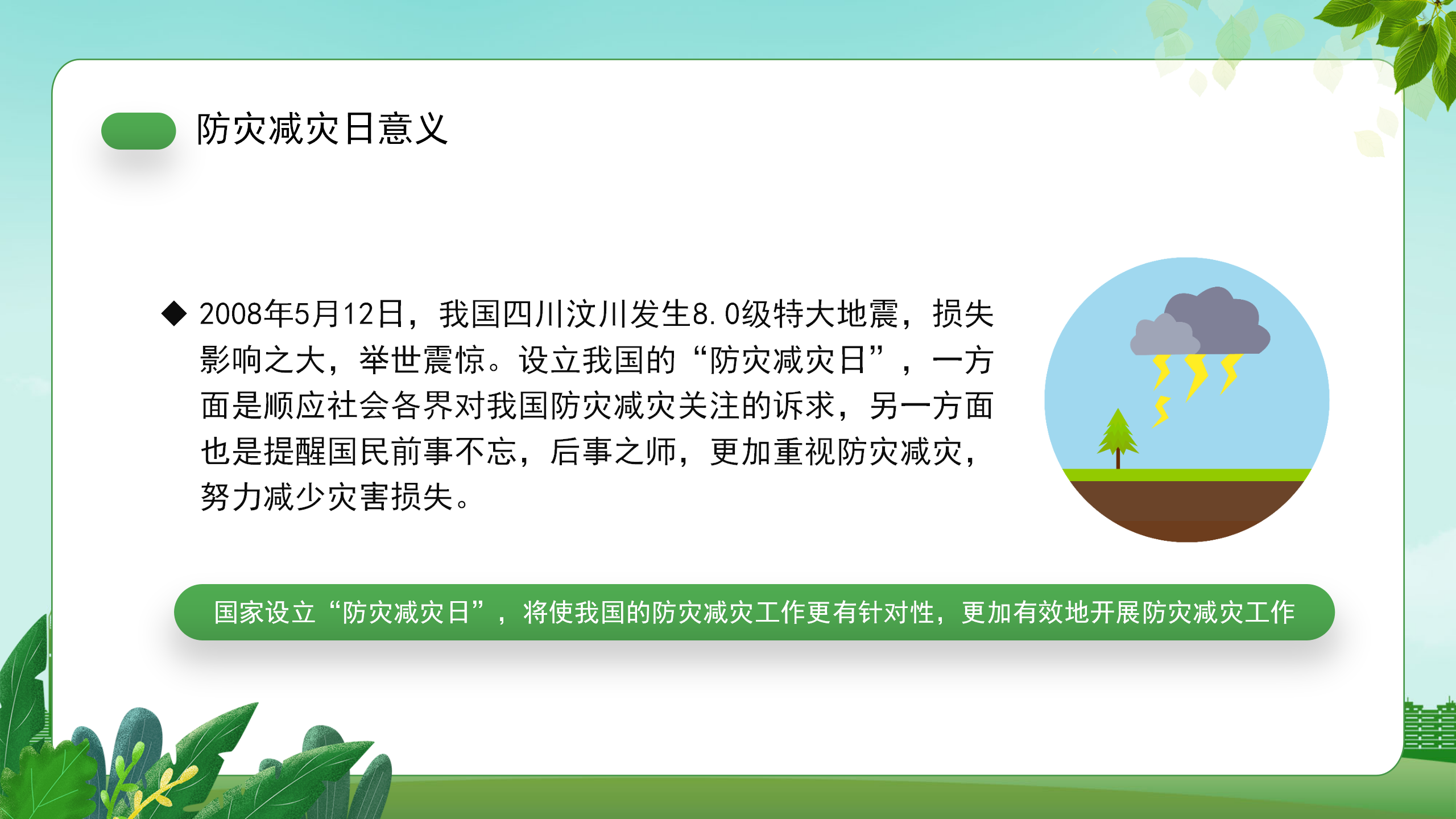 防灾减灾日意义

◆ 2008年5月12日，我国四川汶川发生8.0级特大地震，损失影响之大，举世震惊。设立我国的“防灾减灾日”，一方面是顺应社会各界对我国防灾减灾关注的诉求，另一方面也是提醒国民前事不忘，后事之师，更加重视防灾减灾，努力减少灾害损失。

国家设立“防灾减灾日”，将使我国的防灾减灾工作更有针对性，更加有效地开展防灾减灾工作